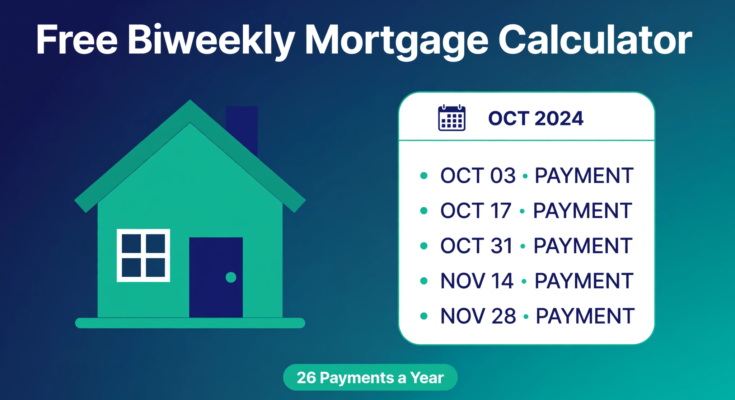 Free Biweekly Mortgage Calculator

OCT 2024

• OCT 03 • PAYMENT
• OCT 17 • PAYMENT
• OCT 31 • PAYMENT
• NOV 14 • PAYMENT
• NOV 28 • PAYMENT

26 Payments a Year